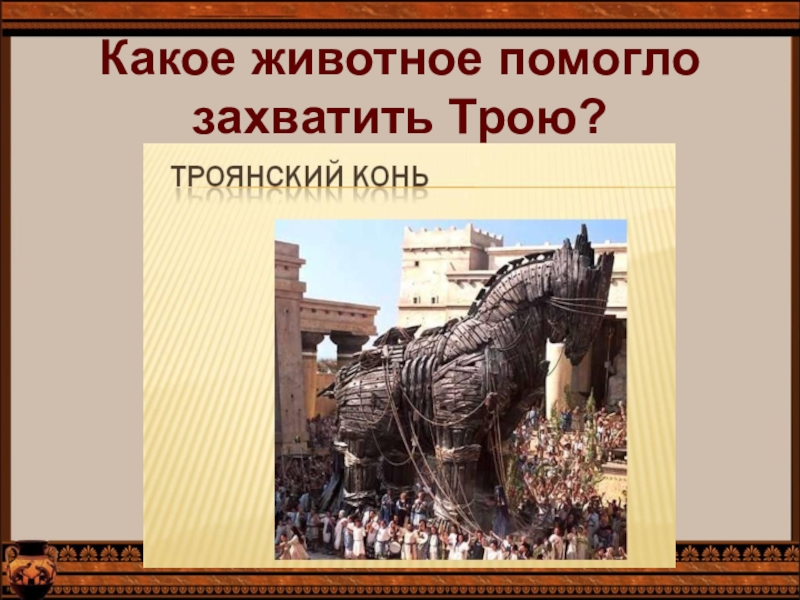 Какое животное помогло захватить Трою?

ТРОЯНСКИЙ КОНЬ